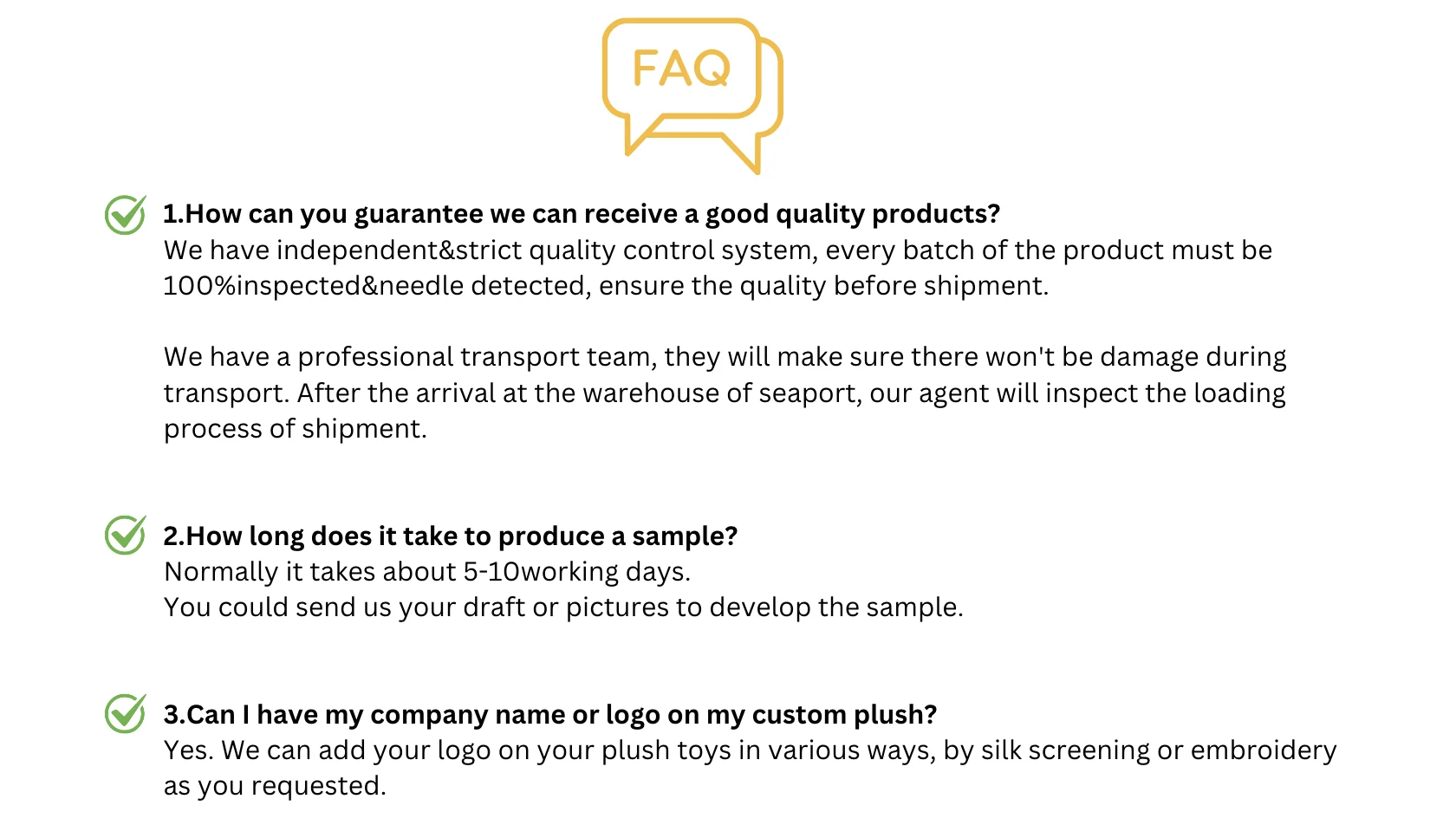 FAQ

1.How can you guarantee we can receive a good quality products?
We have independent&strict quality control system, every batch of the product must be 100%inspected&needle detected, ensure the quality before shipment.

We have a professional transport team, they will make sure there won't be damage during transport. After the arrival at the warehouse of seaport, our agent will inspect the loading process of shipment.

2.How long does it take to produce a sample?
Normally it takes about 5-10working days.
You could send us your draft or pictures to develop the sample.

3.Can I have my company name or logo on my custom plush?
Yes. We can add your logo on your plush toys in various ways, by silk screening or embroidery as you requested.